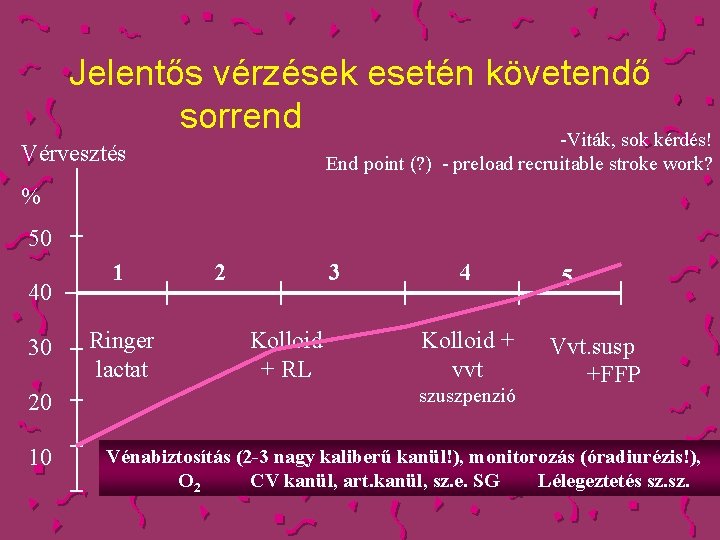 Jelentős vérzések esetén követendő sorrend

-Viták, sok kérdés!
End point (?) - preload recruitable stroke work?

Vérvesztés
%

50
40
30
20
10

1 2 3 4 5

Ringer lactat

Kolloid + RL

Kolloid + vvt szuszpenzió

Vvt.susp +FFP

Vénabiztosítás (2-3 nagy kaliberű kanül!), monitorozás (óradiurézis!), $O_2$ CV kanül, art.kanül, sz.e. SG Lélegeztetés sz.sz.